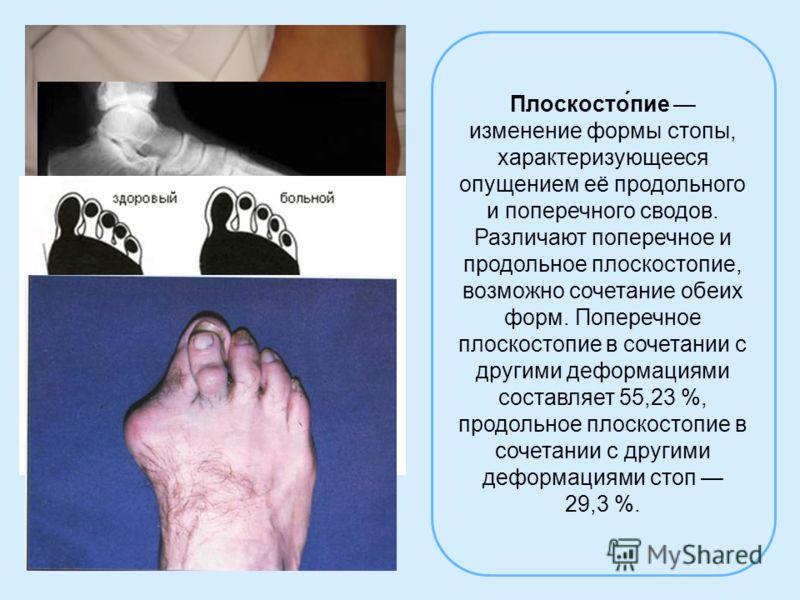 здоровый больной

**Плоскосто́пие** — изменение формы стопы, характеризующееся опущением её продольного и поперечного сводов. Различают поперечное и продольное плоскостопие, возможно сочетание обеих форм. Поперечное плоскостопие в сочетании с другими деформациями составляет 55,23 %, продольное плоскостопие в сочетании с другими деформациями стоп — 29,3 %.

MyShared